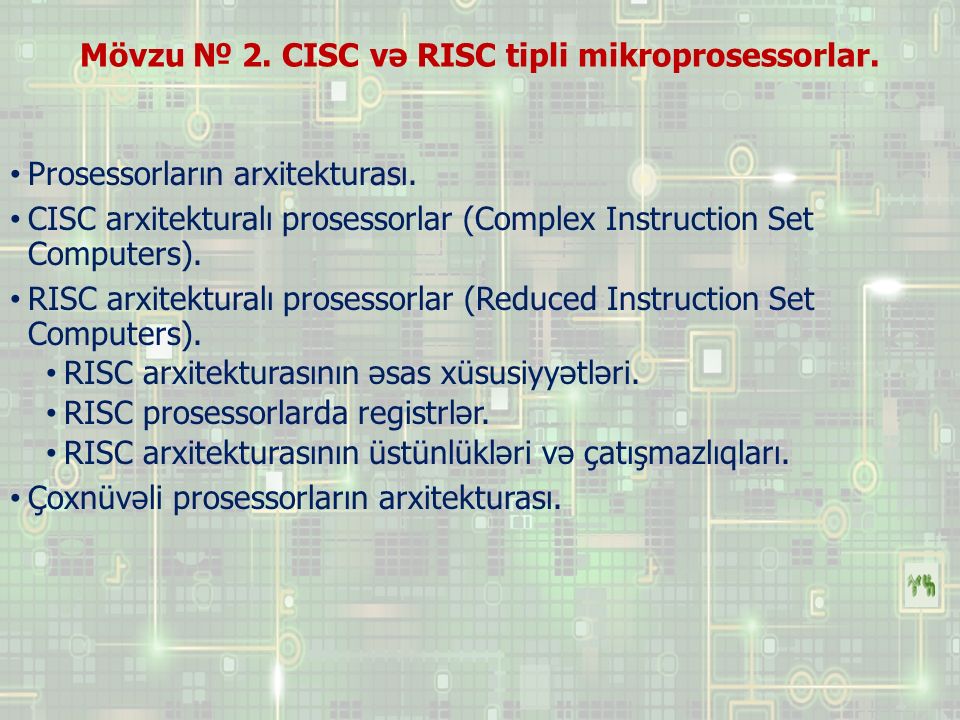 Mövzu № 2. CISC və RISC tipli mikroprosessorlar.

• Prosessorların arxitekturası.

• CISC arxitekturalı prosessorlar (Complex Instruction Set Computers).

• RISC arxitekturalı prosessorlar (Reduced Instruction Set Computers).

• RISC arxitekturasının əsas xüsusiyyətləri.

• RISC prosessorlarda registrlər.

• RISC arxitekturasının üstünlükləri və çatışmazlıqları.

• Çoxnüvəli prosessorların arxitekturası.